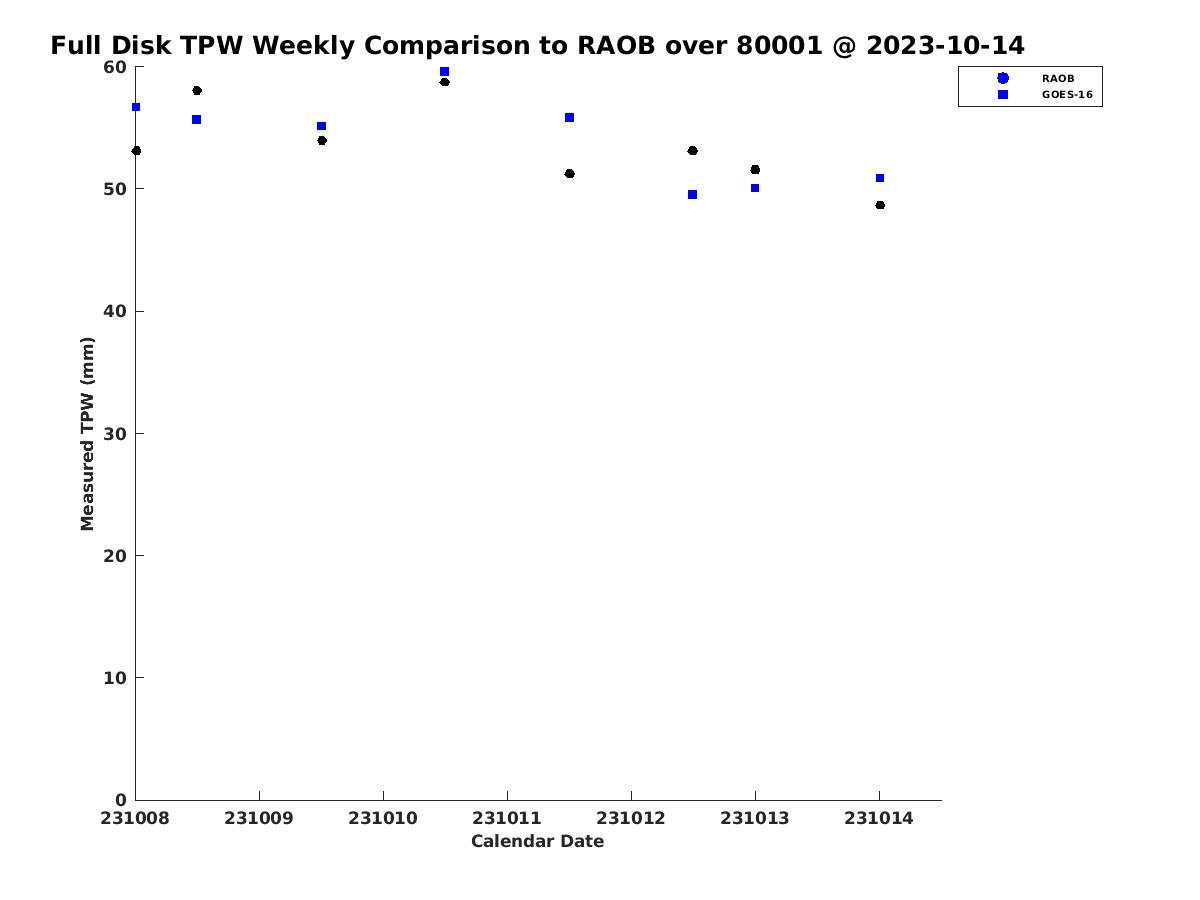 Full Disk TPW Weekly Comparison to RAOB over 80001 @ 2023-10-14

RAOB
GOES-16

Measured TPW (mm)

60
50
40
30
20
10
0

231008
231009
231010
231011
231012
231013
231014

Calendar Date